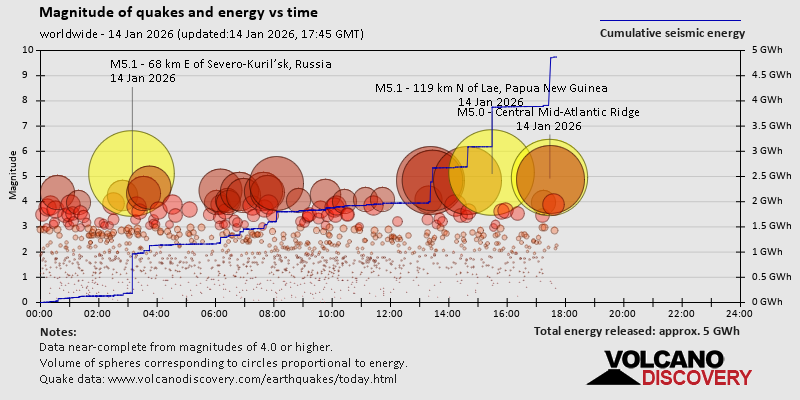 Magnitude of quakes and energy vs time
worldwide - 14 Jan 2026 (updated:14 Jan 2026, 17:45 GMT)

Cumulative seismic energy

M5.1 - 68 km E of Severo-Kuril'sk, Russia
14 Jan 2026

M5.1 - 119 km N of Lae, Papua New Guinea
14 Jan 2026

M5.0 - Central Mid-Atlantic Ridge
14 Jan 2026

Magnitude

10
9
8
7
6
5
4
3
2
1
0

5 GWh
4.5 GWh
4 GWh
3.5 GWh
3 GWh
2.5 GWh
2 GWh
1.5 GWh
1 GWh
0.5 GWh
0 GWh

00:00 02:00 04:00 06:00 08:00 10:00 12:00 14:00 16:00 18:00 20:00 22:00 24:00

Total energy released: approx. 5 GWh

Notes:
Data near-complete from magnitudes of 4.0 or higher.
Volume of spheres corresponding to circles proportional to energy.
Quake data: www.volcanodiscovery.com/earthquakes/today.html

VOLCANO
DISCOVERY